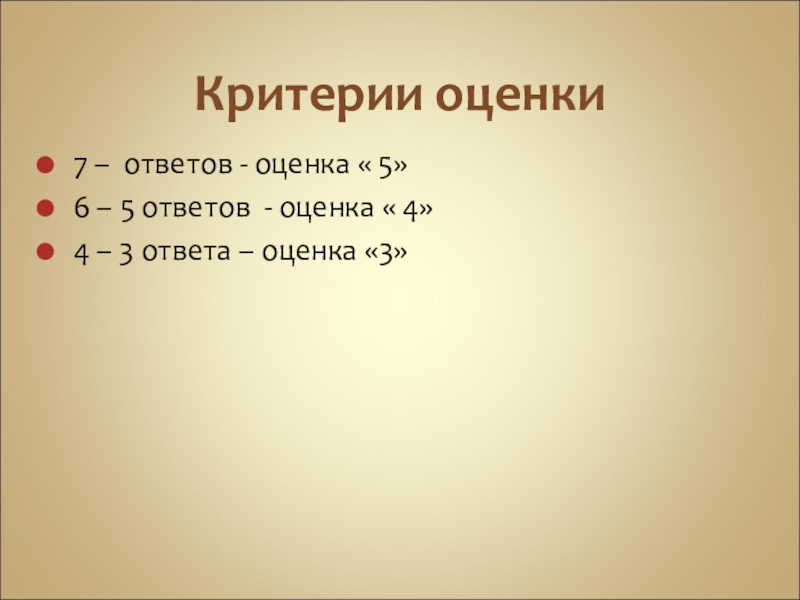 Критерии оценки

7 –  ответов - оценка « 5»

6 – 5 ответов  - оценка « 4»

4 – 3 ответа – оценка «3»